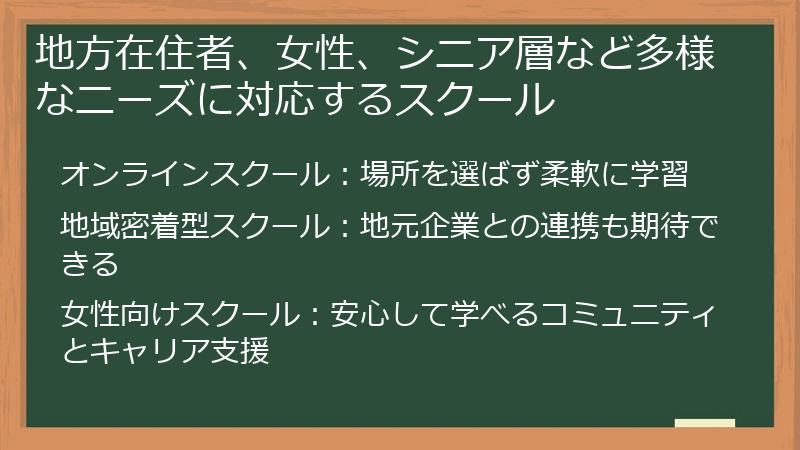 地方在住者、女性、シニア層など多様なニーズに対応するスクール

オンラインスクール：場所を選ばず柔軟に学習

地域密着型スクール：地元企業との連携も期待できる

女性向けスクール：安心して学べるコミュニティとキャリア支援